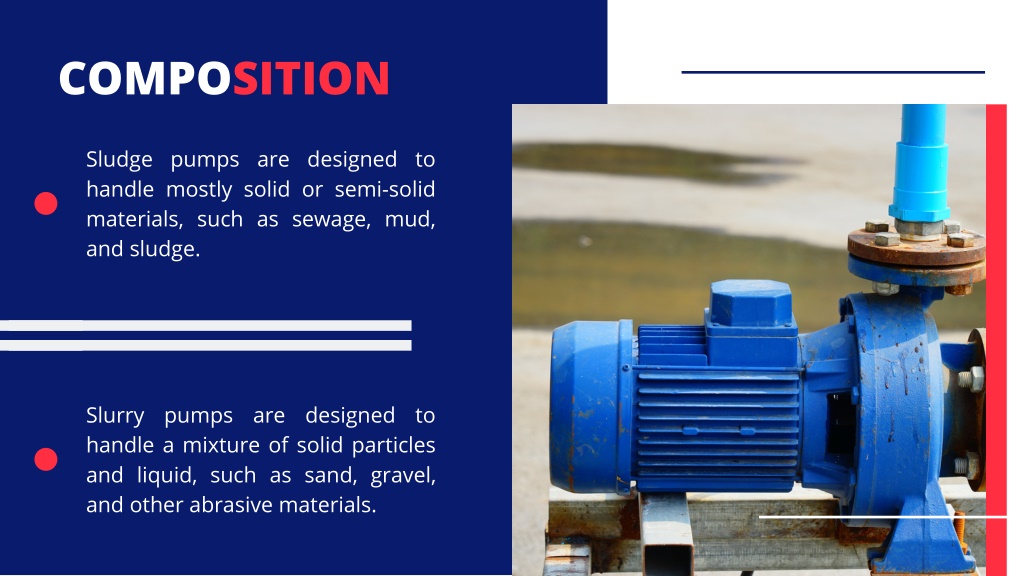 COMPOSITION

Sludge pumps are designed to handle mostly solid or semi-solid materials, such as sewage, mud, and sludge.

Slurry pumps are designed to handle a mixture of solid particles and liquid, such as sand, gravel, and other abrasive materials.